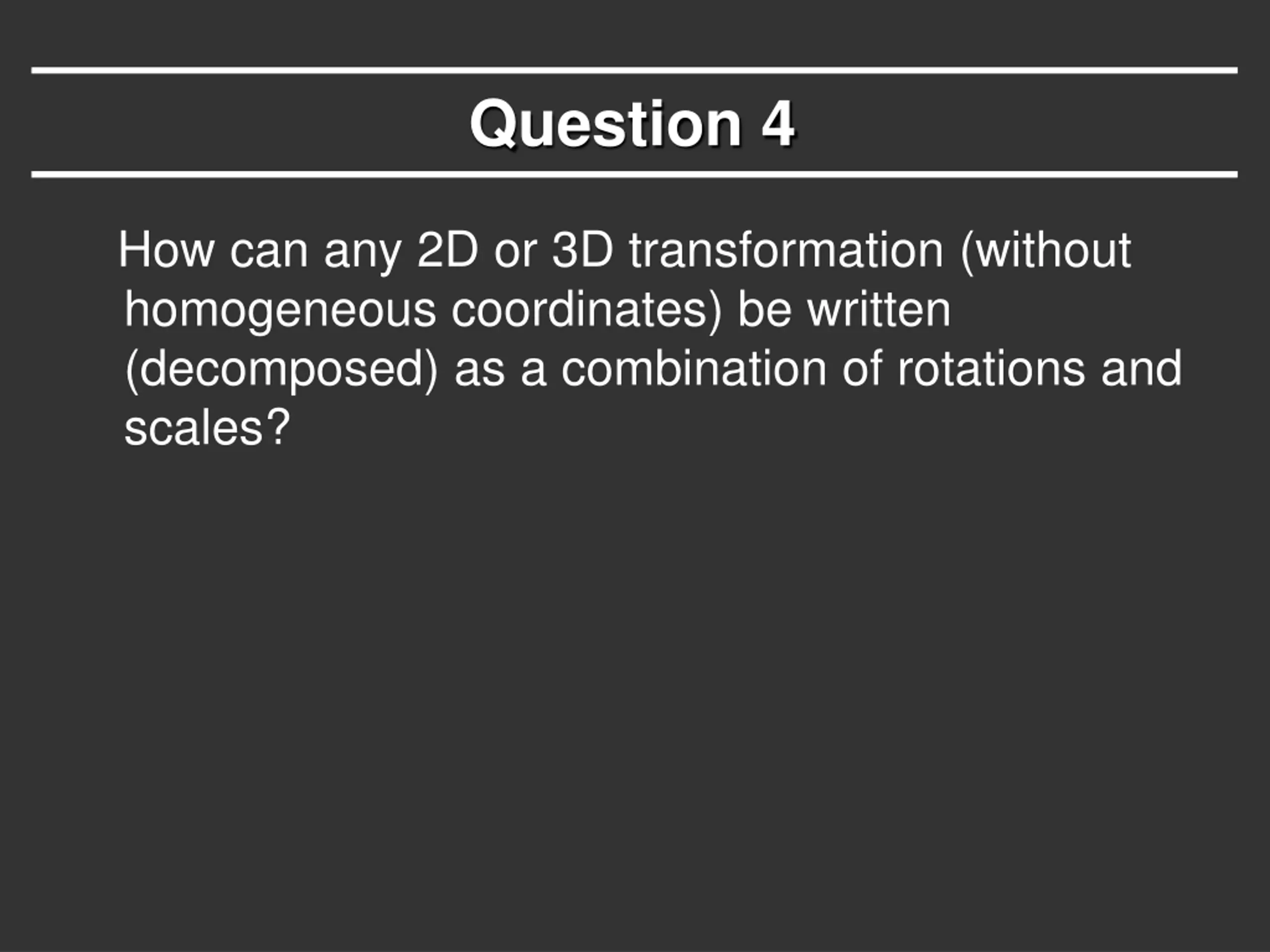 Question 4

How can any 2D or 3D transformation (without homogeneous coordinates) be written (decomposed) as a combination of rotations and scales?